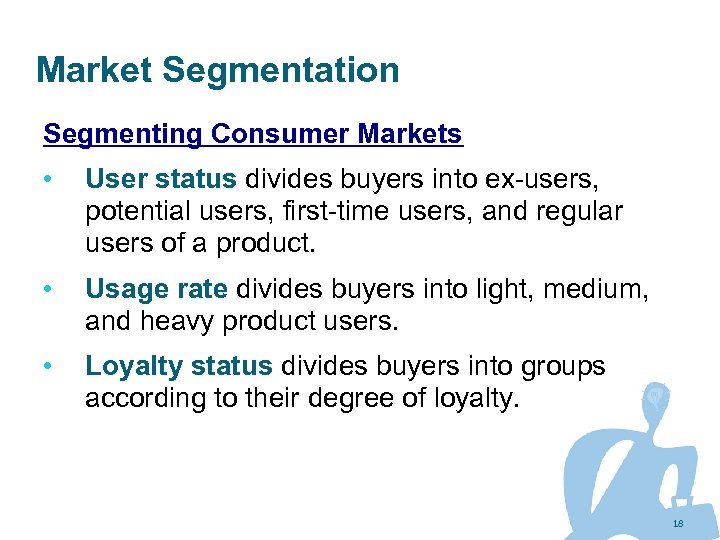 Market Segmentation

Segmenting Consumer Markets

• User status divides buyers into ex-users, potential users, first-time users, and regular users of a product.

• Usage rate divides buyers into light, medium, and heavy product users.

• Loyalty status divides buyers into groups according to their degree of loyalty.

18